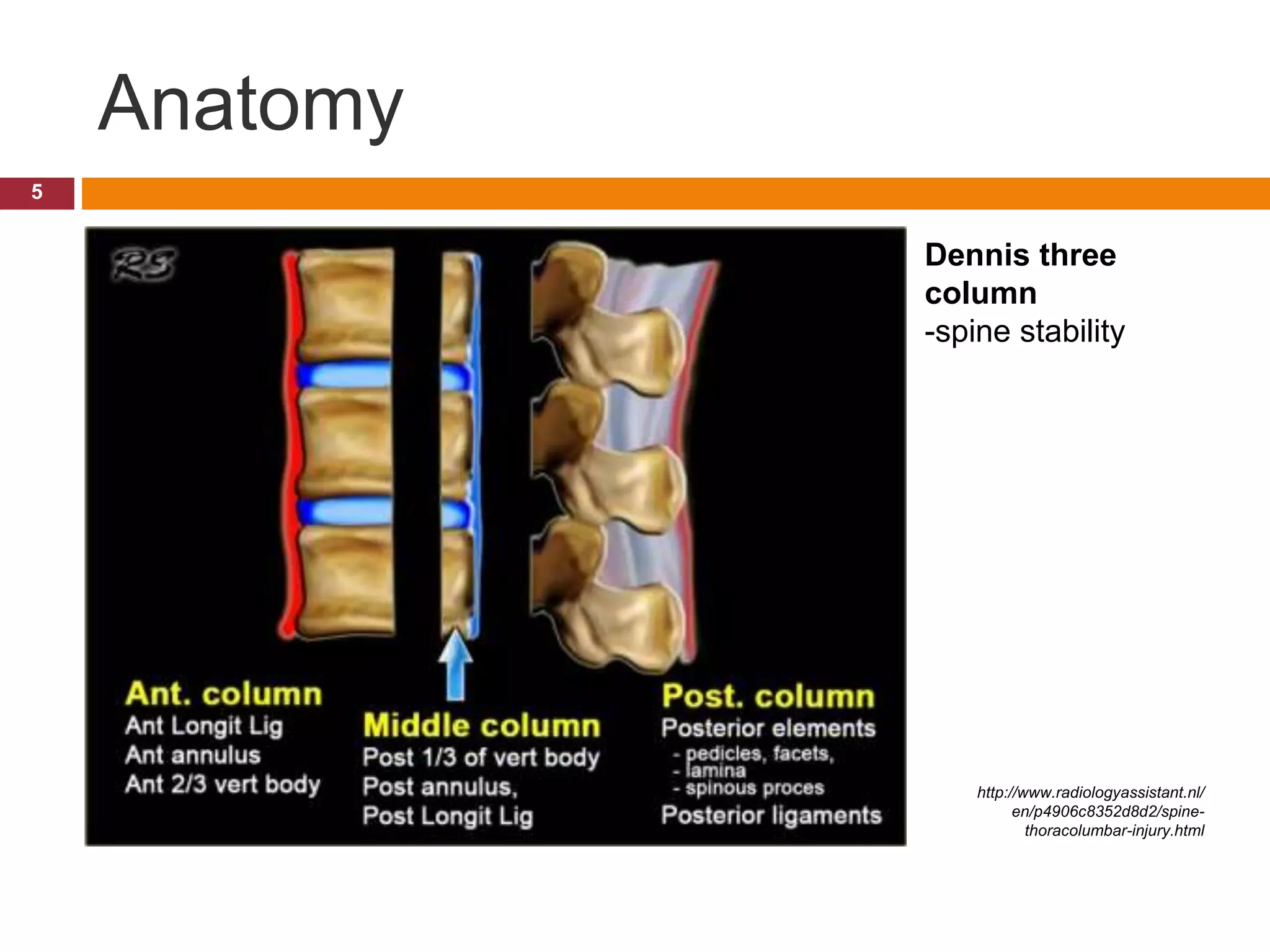 Anatomy

5

RS

Ant. column
Ant Longit Lig
Ant annulus
Ant 2/3 vert body

Middle column
Post 1/3 of vert body
Post annulus,
Post Longit Lig

Post. column
Posterior elements
- pedicles, facets,
- lamina
- spinous proces
Posterior ligaments

Dennis three column
-spine stability

http://www.radiologyassistant.nl/en/p4906c8352d8d2/spine-thoracolumbar-injury.html